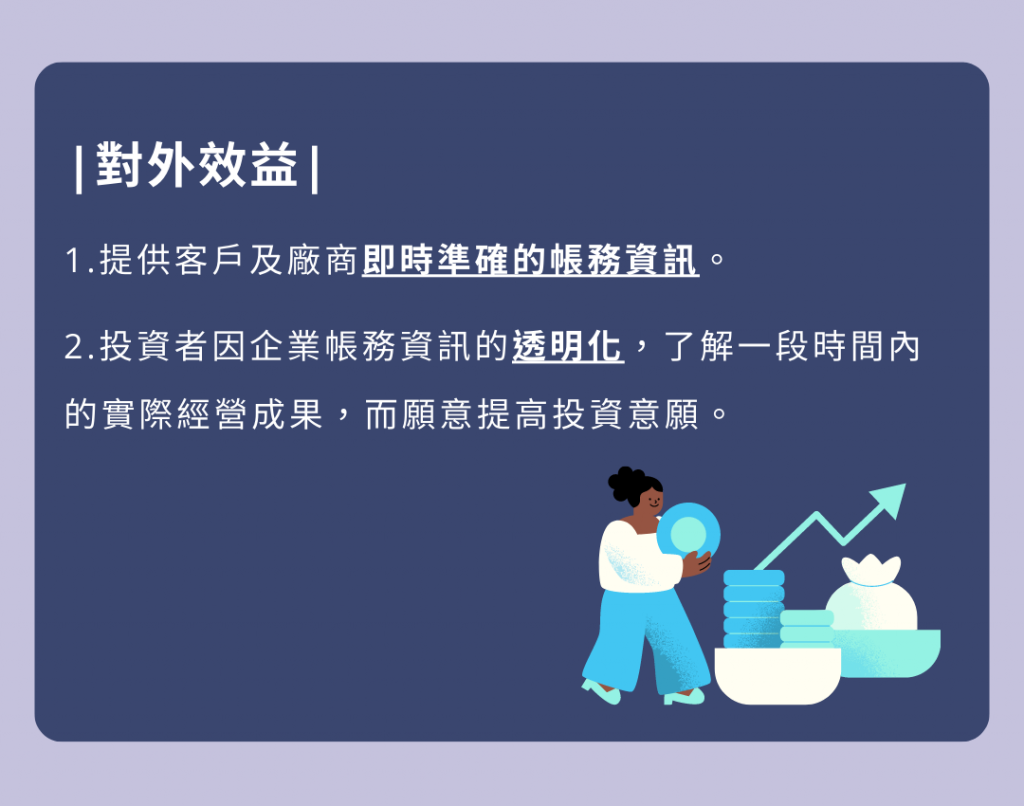 |對外效益|

1.提供客戶及廠商即時準確的帳務資訊。

2.投資者因企業帳務資訊的透明化，了解一段時間內的實際經營成果，而願意提高投資意願。